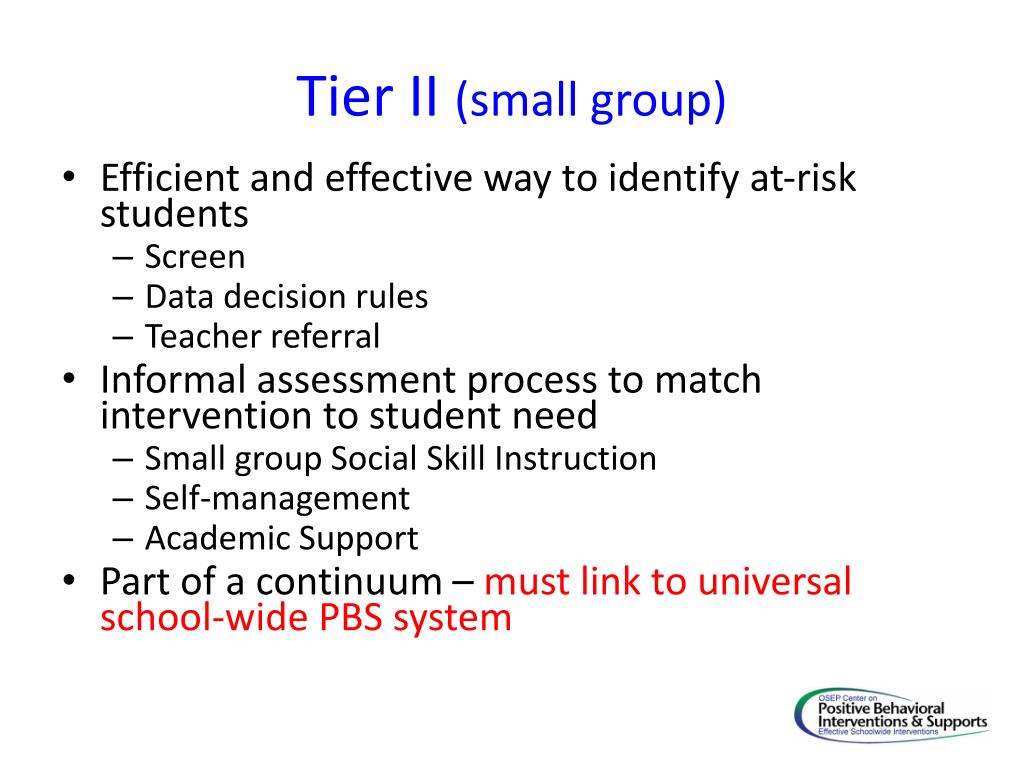 Tier II (small group)

• Efficient and effective way to identify at-risk students
– Screen
– Data decision rules
– Teacher referral

• Informal assessment process to match intervention to student need
– Small group Social Skill Instruction
– Self-management
– Academic Support

• Part of a continuum – must link to universal school-wide PBS system

OSEP Center on
Positive Behavioral Interventions & Supports
Effective Schoolwide Interventions